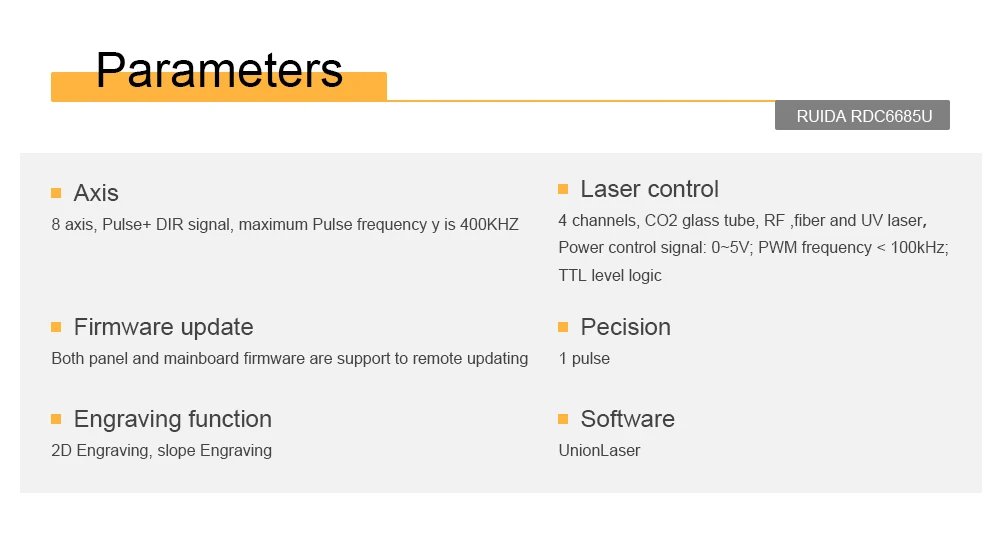 Parameters

RUIDA RDC6685U

Axis
8 axis, Pulse+ DIR signal, maximum Pulse frequency y is 400KHZ

Firmware update
Both panel and mainboard firmware are support to remote updating

Engraving function
2D Engraving, slope Engraving

Laser control
4 channels, CO2 glass tube, RF ,fiber and UV laser, Power control signal: 0~5V; PWM frequency < 100kHz; TTL level logic

Pecision
1 pulse

Software
UnionLaser